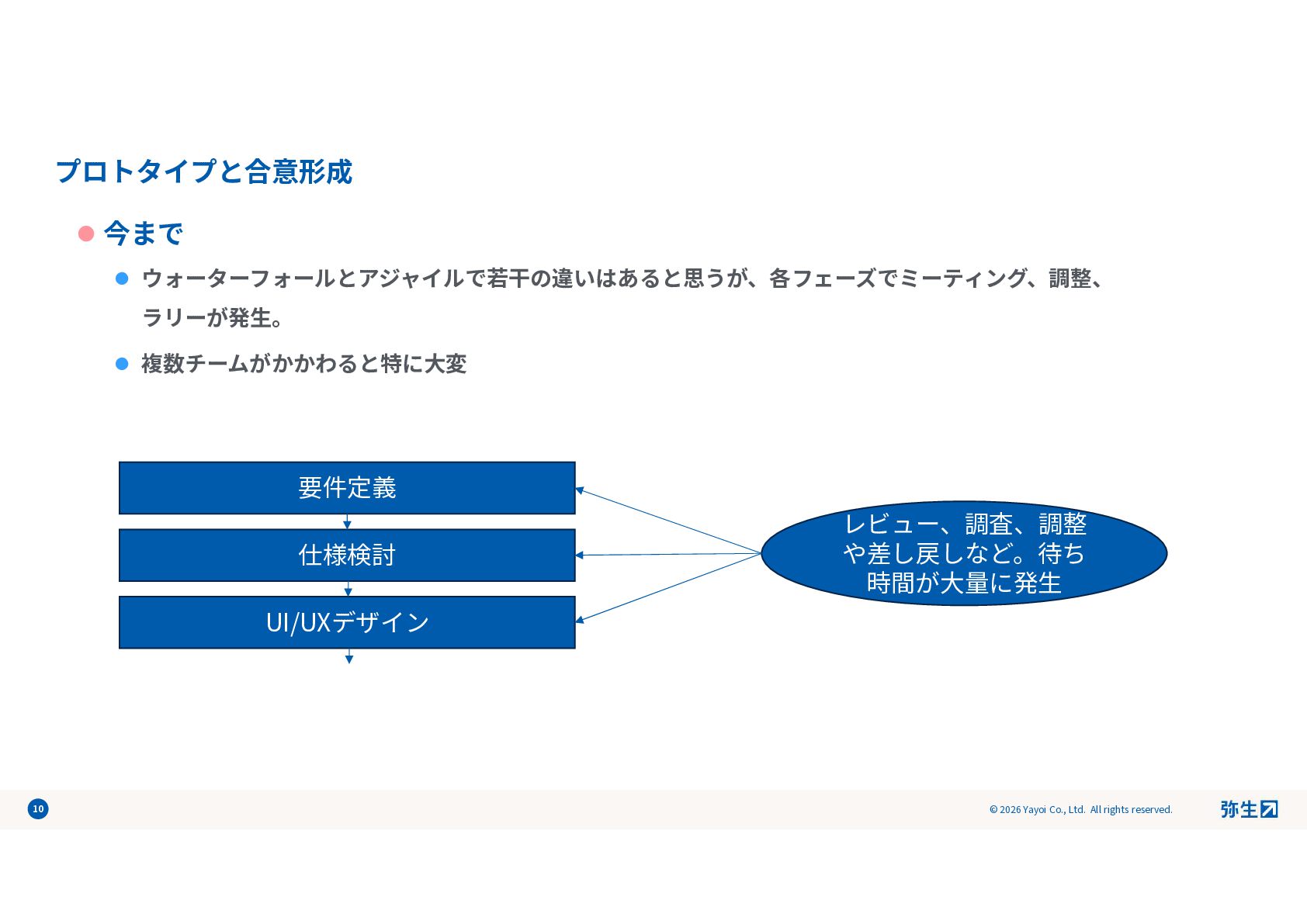 プロトタイプと合意形成

今まで

ウォーターフォールとアジャイルで若干の違いはあると思うが、各フェーズでミーティング、調整、ラリーが発生。

複数チームがかかわると特に大変

要件定義

仕様検討

UI/UXデザイン

レビュー、調査、調整や差し戻しなど。待ち時間が大量に発生

10

© 2026 Yayoi Co., Ltd. All rights reserved.

弥生